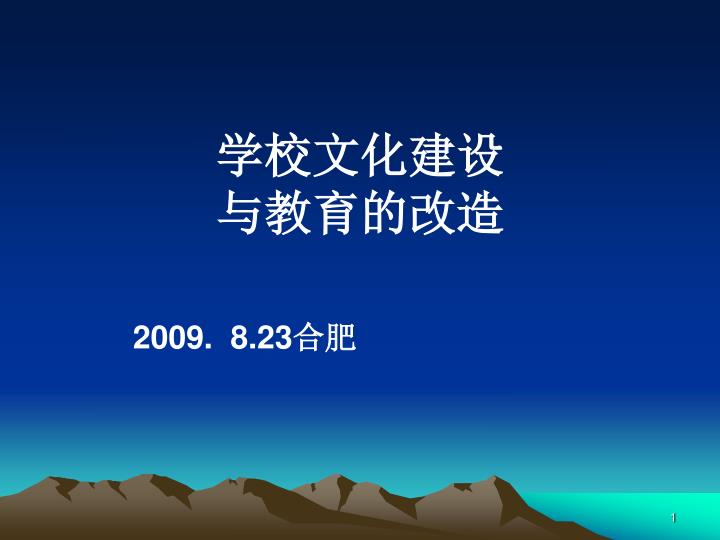 学校文化建设
与教育的改造

2009. 8.23合肥

1